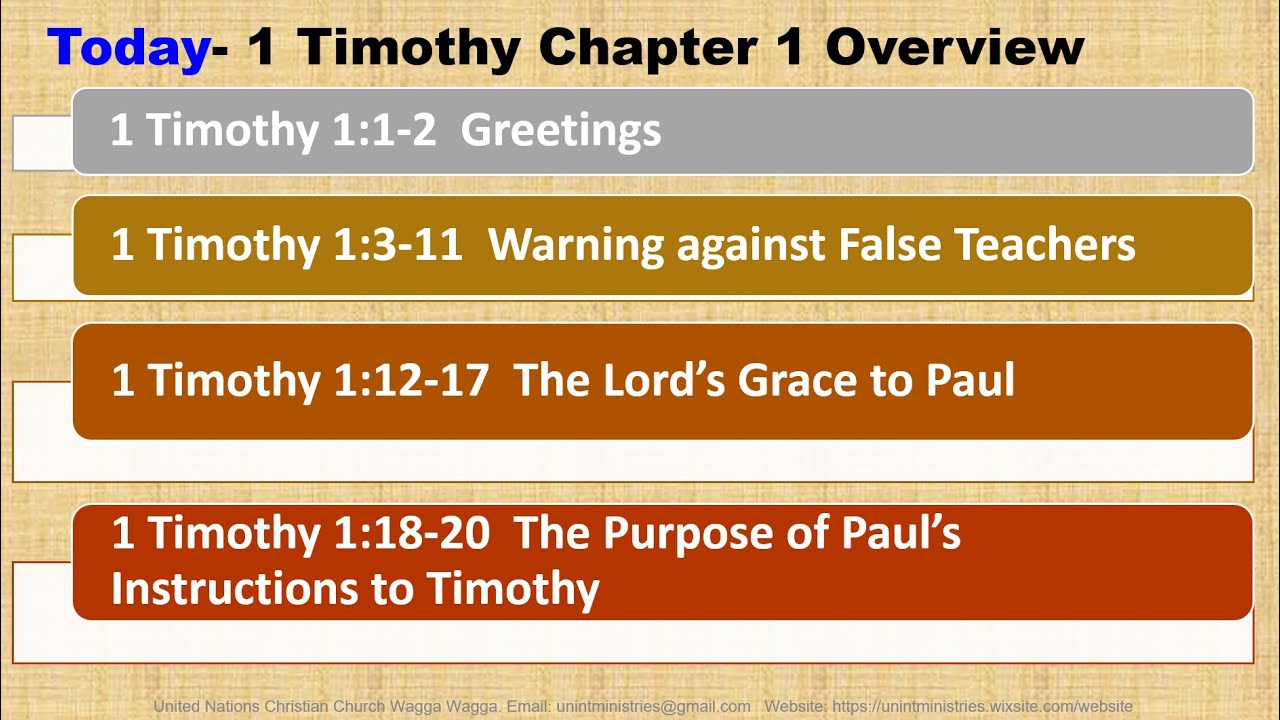 Today- 1 Timothy Chapter 1 Overview

1 Timothy 1:1-2 Greetings

1 Timothy 1:3-11 Warning against False Teachers

1 Timothy 1:12-17 The Lord's Grace to Paul

1 Timothy 1:18-20 The Purpose of Paul's Instructions to Timothy

United Nations Christian Church Wagga Wagga. Email: unintministries@gmail.com Website: https://unintministries.wixsite.com/website